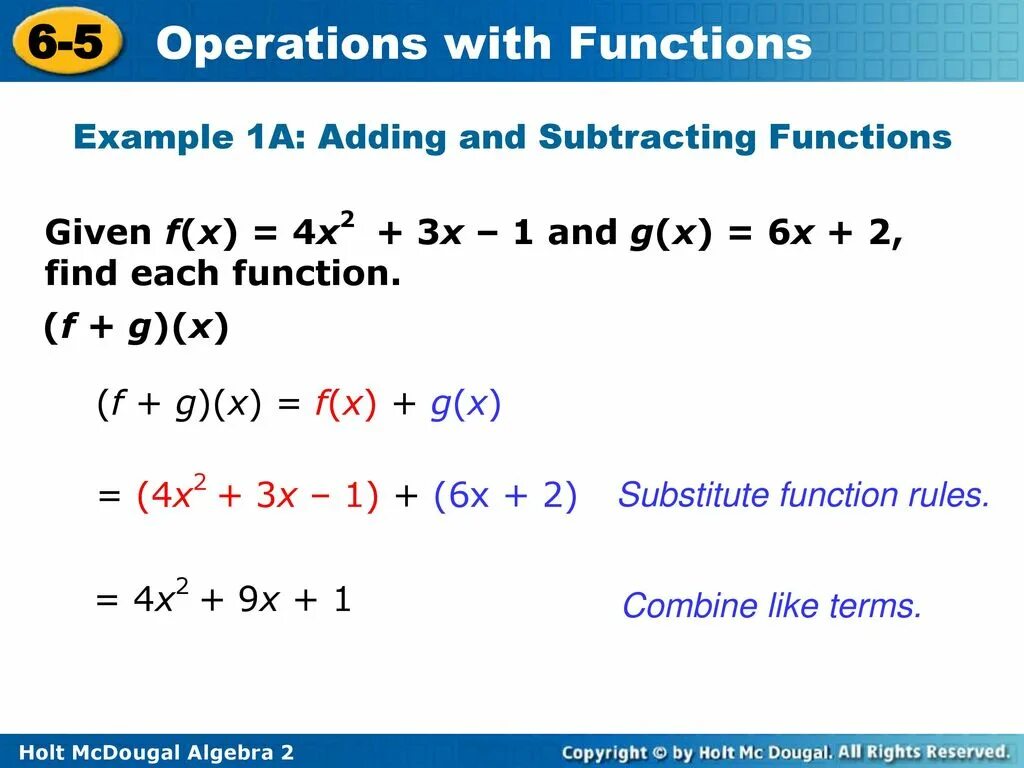 6-5 Operations with Functions

Example 1A: Adding and Subtracting Functions

Given $f(x) = 4x^2 + 3x - 1$ and $g(x) = 6x + 2$, find each function.

$(f + g)(x)$

$(f + g)(x) = f(x) + g(x)$

$= (4x^2 + 3x - 1) + (6x + 2)$ Substitute function rules.

$= 4x^2 + 9x + 1$ Combine like terms.

Holt McDougal Algebra 2 Copyright © by Holt Mc Dougal. All Rights Reserved.